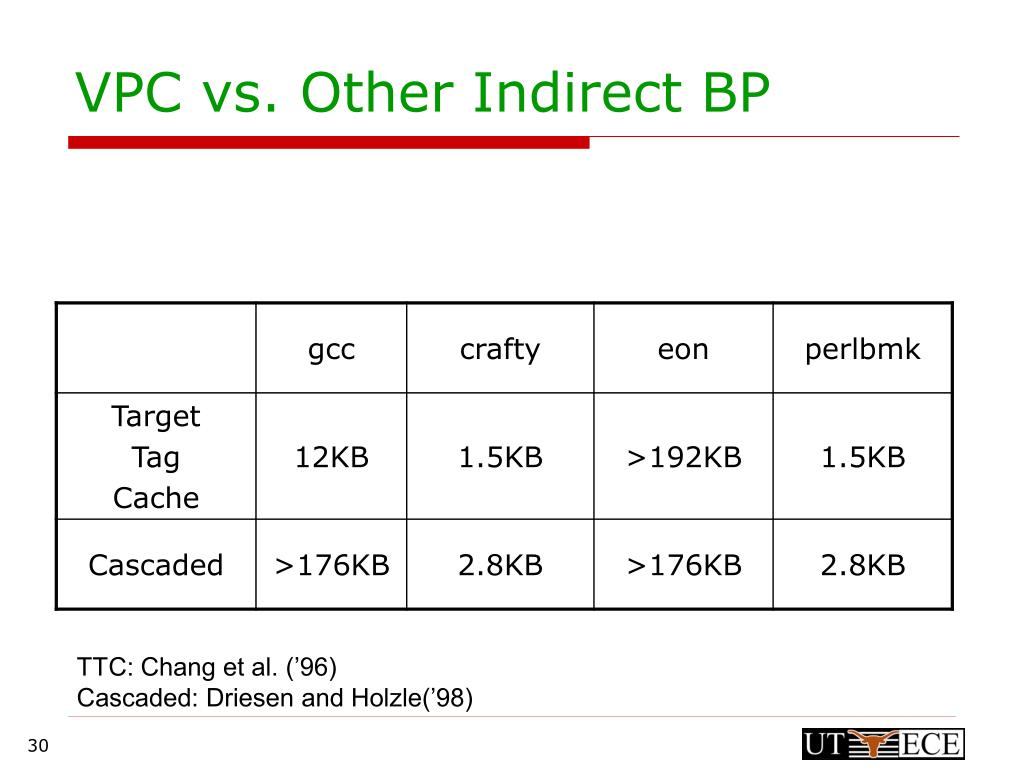 VPC vs. Other Indirect BP

| | gcc | crafty | eon | perlbmk |
|---|---|---|---|---|
| Target Tag Cache | 12KB | 1.5KB | >192KB | 1.5KB |
| Cascaded | >176KB | 2.8KB | >176KB | 2.8KB |

TTC: Chang et al. (’96)
Cascaded: Driesen and Holzle(’98)

30

UT ECE